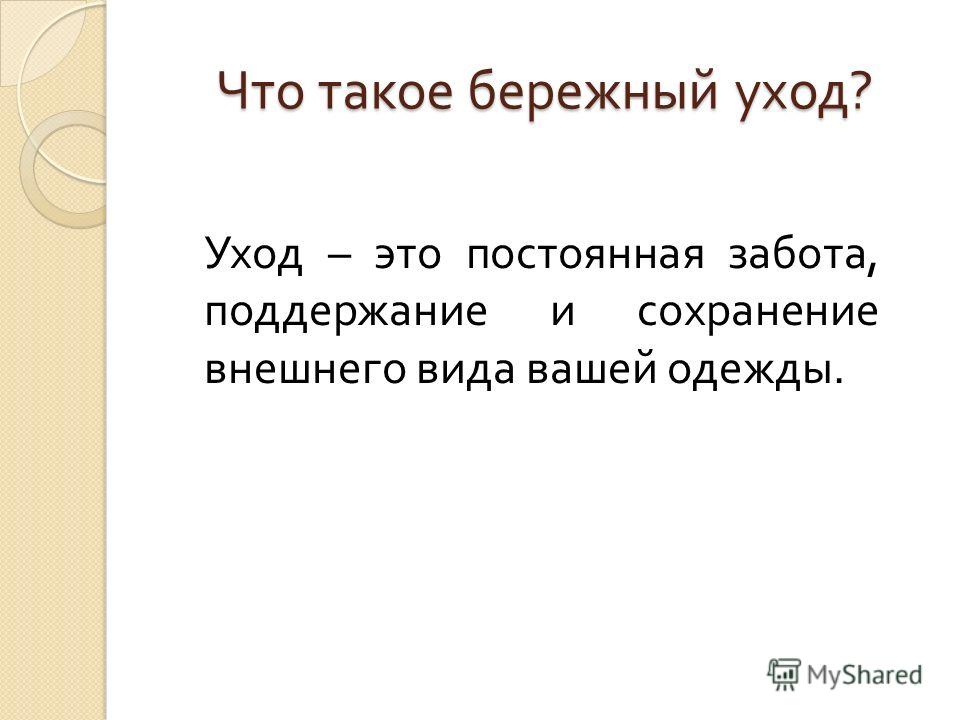 Что такое бережный уход?

Уход – это постоянная забота, поддержание и сохранение внешнего вида вашей одежды.

MyShared